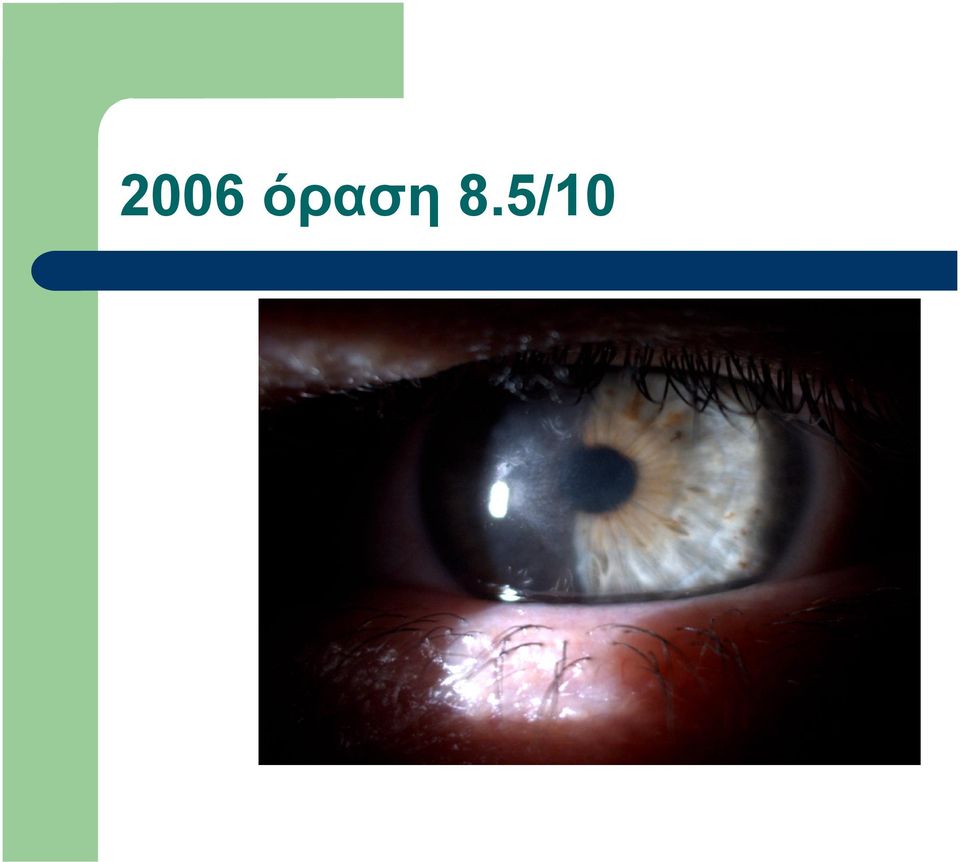 2006 όραση 8.5/10